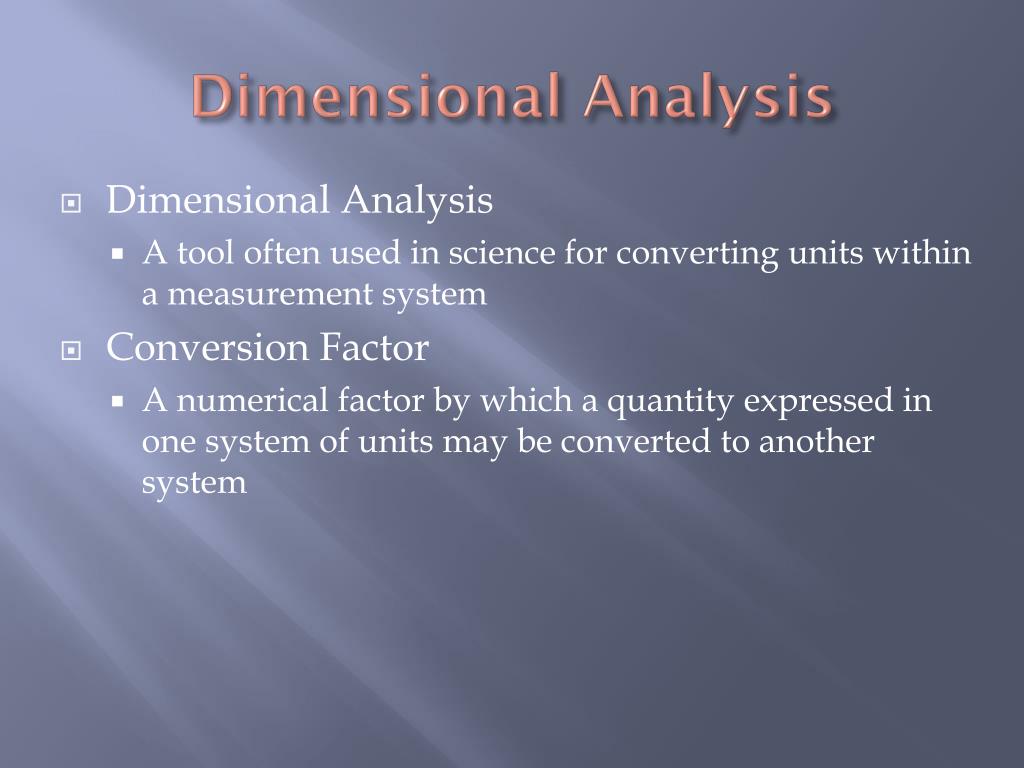 Dimensional Analysis

Dimensional Analysis

A tool often used in science for converting units within a measurement system

Conversion Factor

A numerical factor by which a quantity expressed in one system of units may be converted to another system